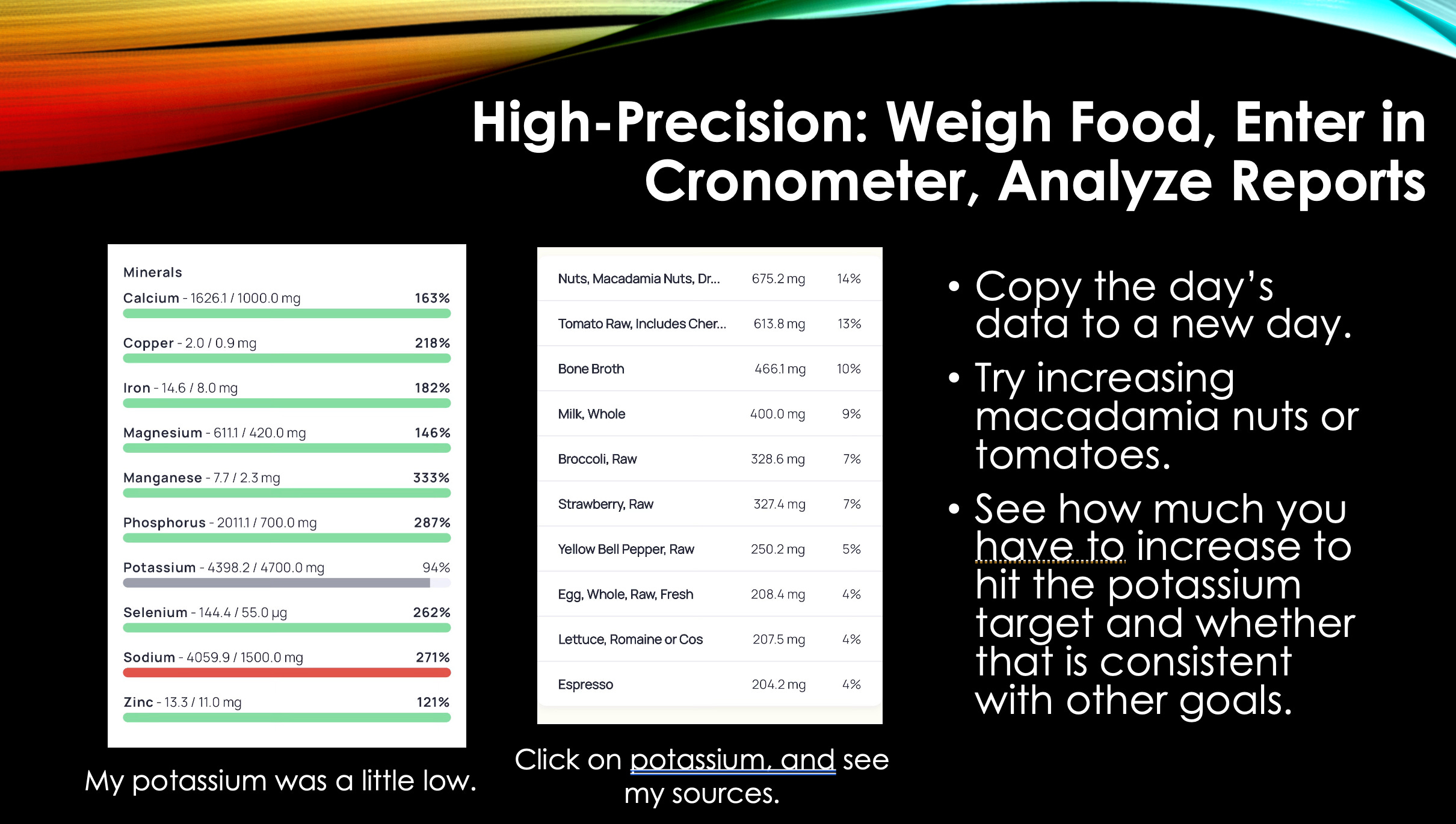 High-Precision: Weigh Food, Enter in Cronometer, Analyze Reports

Minerals

Calcium - 1626.1 / 1000.0 mg 163%

Copper - 2.0 / 0.9 mg 218%

Iron - 14.6 / 8.0 mg 182%

Magnesium - 611.1 / 420.0 mg 146%

Manganese - 7.7 / 2.3 mg 333%

Phosphorus - 2011.1 / 700.0 mg 287%

Potassium - 4398.2 / 4700.0 mg 94%

Selenium - 144.4 / 55.0 µg 262%

Sodium - 4059.9 / 1500.0 mg 271%

Zinc - 13.3 / 11.0 mg 121%

My potassium was a little low.

| Nuts, Macadamia Nuts, Dr... | 675.2 mg | 14% |
|---|---|---|
| Tomato Raw, Includes Cher... | 613.8 mg | 13% |
| Bone Broth | 466.1 mg | 10% |
| Milk, Whole | 400.0 mg | 9% |
| Broccoli, Raw | 328.6 mg | 7% |
| Strawberry, Raw | 327.4 mg | 7% |
| Yellow Bell Pepper, Raw | 250.2 mg | 5% |
| Egg, Whole, Raw, Fresh | 208.4 mg | 4% |
| Lettuce, Romaine or Cos | 207.5 mg | 4% |
| Espresso | 204.2 mg | 4% |

Click on potassium, and see my sources.

• Copy the day's data to a new day.
• Try increasing macadamia nuts or tomatoes.
• See how much you have to increase to hit the potassium target and whether that is consistent with other goals.